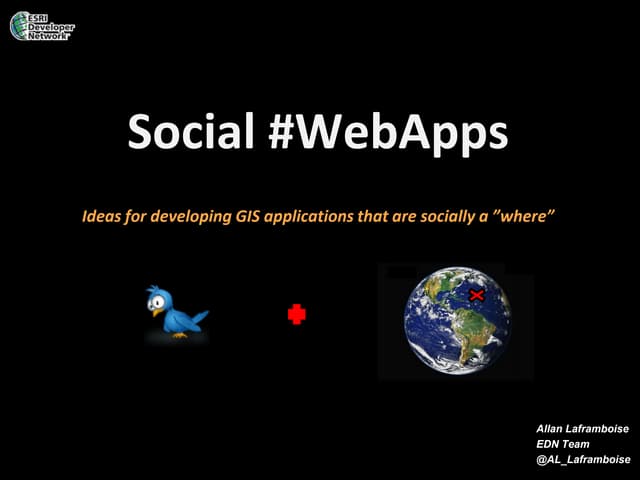 ESRI Developer Network

Social #WebApps

Ideas for developing GIS applications that are socially a "where"

Allan Laframboise
EDN Team
@AL_Laframboise